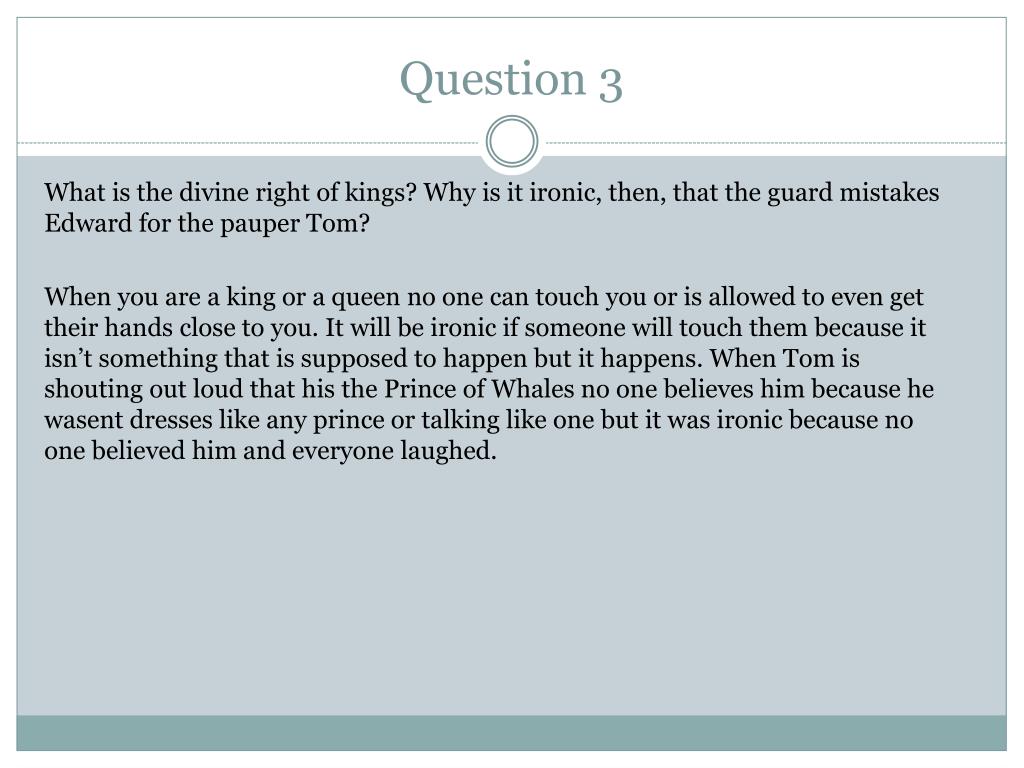 Question 3

What is the divine right of kings? Why is it ironic, then, that the guard mistakes Edward for the pauper Tom?

When you are a king or a queen no one can touch you or is allowed to even get their hands close to you. It will be ironic if someone will touch them because it isn’t something that is supposed to happen but it happens. When Tom is shouting out loud that his the Prince of Whales no one believes him because he wasent dresses like any prince or talking like one but it was ironic because no one believed him and everyone laughed.